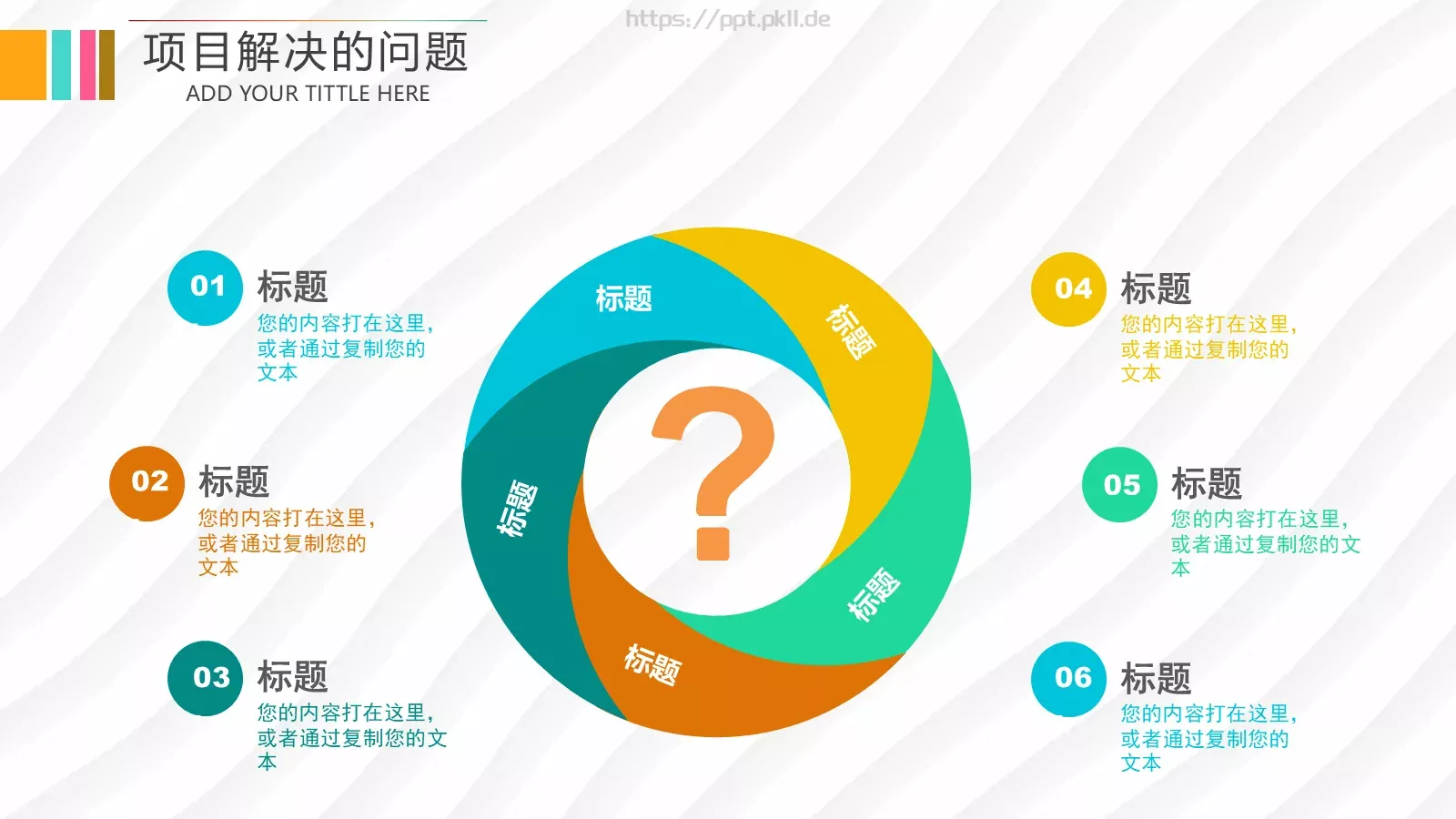 https://ppt.pkll.de

项目解决的问题
ADD YOUR TITTLE HERE

01 标题
您的内容打在这里，或者通过复制您的文本

02 标题
您的内容打在这里，或者通过复制您的文本

03 标题
您的内容打在这里，或者通过复制您的文本

标题
标题
标题
标题
标题
?

04 标题
您的内容打在这里，或者通过复制您的文本

05 标题
您的内容打在这里，或者通过复制您的文本

06 标题
您的内容打在这里，或者通过复制您的文本